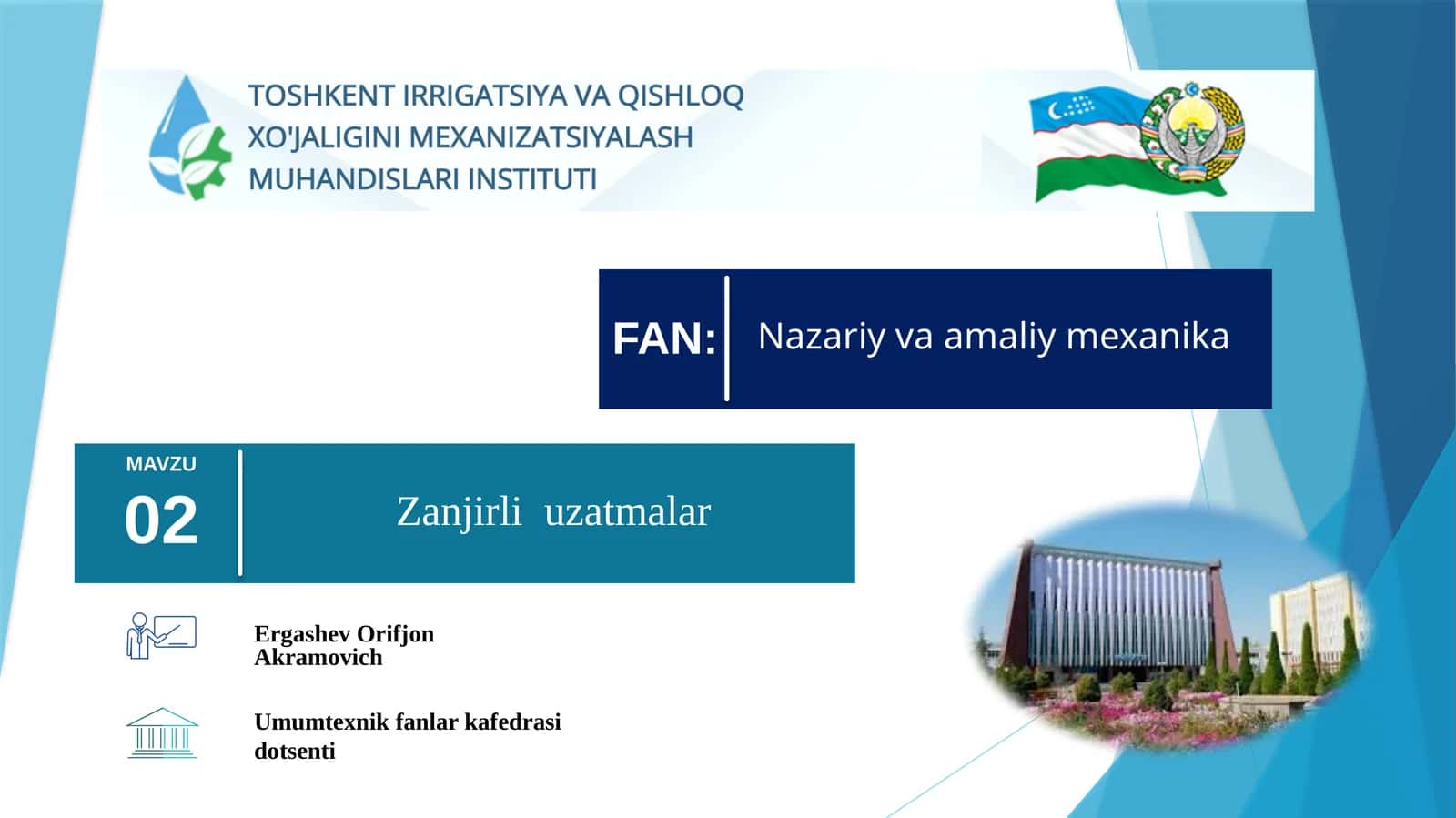 TOSHKENT IRRIGATSIYA VA QISHLOQ XO'JALIGINI MEXANIZATSIYALASH MUHANDISLARI INSTITUTI

FAN: Nazariy va amaliy mexanika

MAVZU
02
Zanjirli uzatmalar

Ergashev Orifjon Akramovich

Umumtexnik fanlar kafedrasi dotsenti